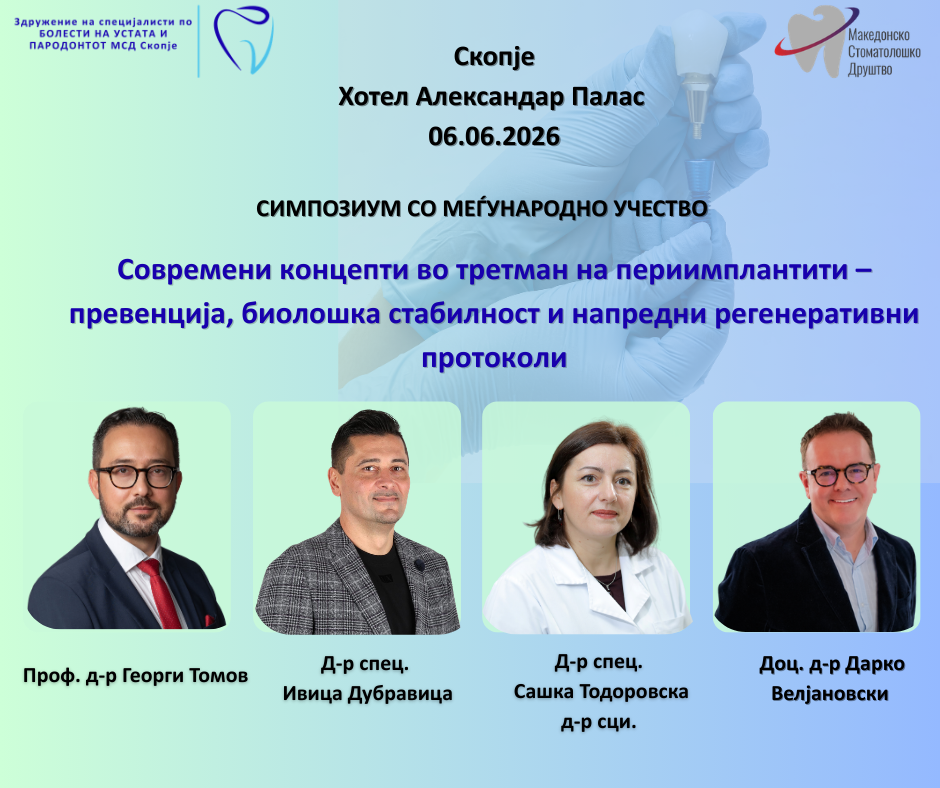 Здружение на специјалисти по БОЛЕСТИ НА УСТАТА И ПАРОДОНТОТ МСД Скопје

Македонско Стоматолошко Друштво

Скопје
Хотел Александар Палас
06.06.2026

СИМПОЗИУМ СО МЕЃУНАРОДНО УЧЕСТВО

Современи концепти во третман на периимплантити – превенција, биолошка стабилност и напредни регенеративни протоколи

Проф. д-р Георги Томов

Д-р спец. Ивица Дубравица

Д-р спец. Сашка Тодоровска д-р сци.

Доц. д-р Дарко Велјановски